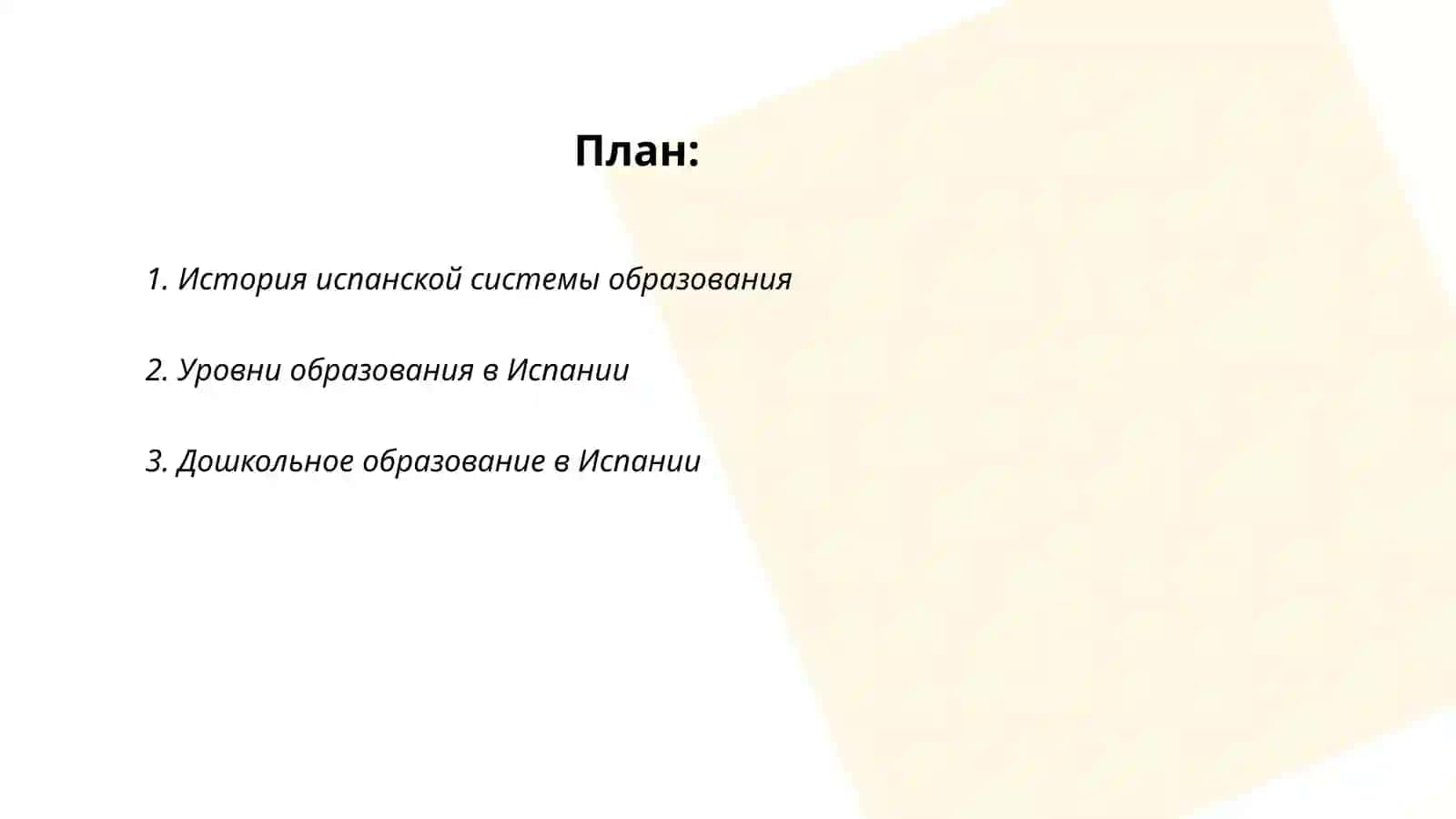 План:

1. История испанской системы образования

2. Уровни образования в Испании

3. Дошкольное образование в Испании